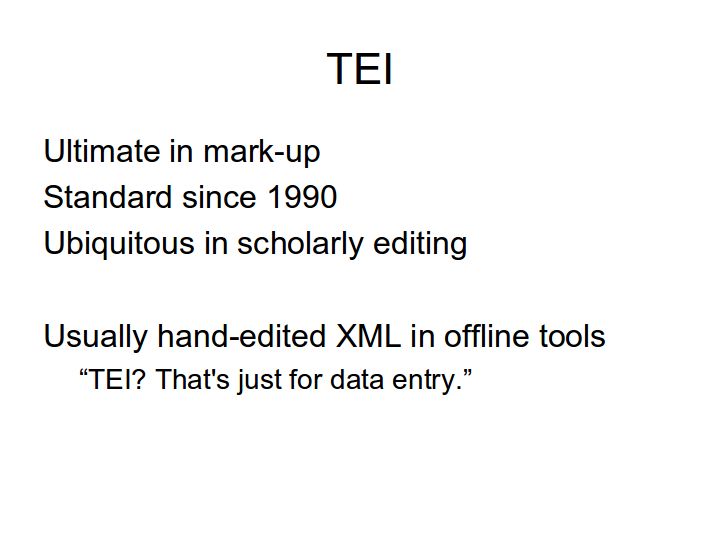 TEI

Ultimate in mark-up
Standard since 1990
Ubiquitous in scholarly editing

Usually hand-edited XML in offline tools
“TEI? That's just for data entry.”